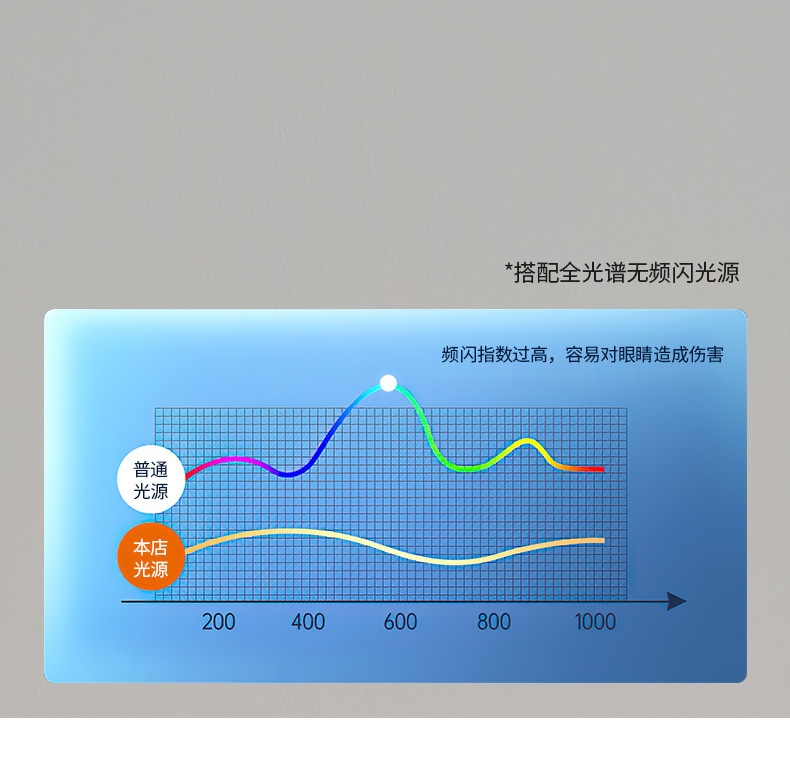 *搭配全光谱无频闪光源

频闪指数过高，容易对眼睛造成伤害

普通光源

本店光源

200 400 600 800 1000